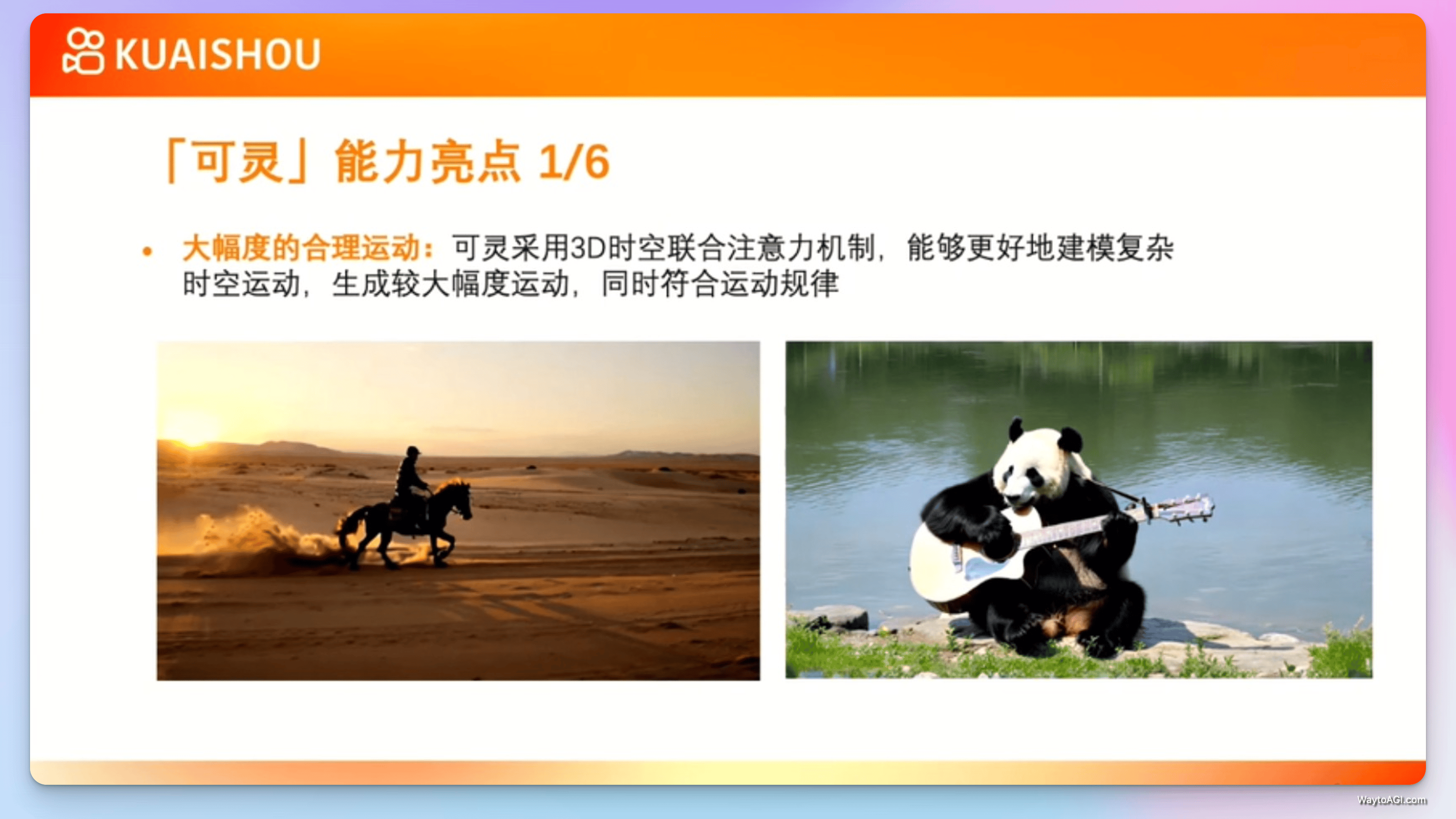 KUAISHOU

「可灵」能力亮点 1/6

• 大幅度的合理运动：可灵采用3D时空联合注意力机制，能够更好地建模复杂时空运动，生成较大幅度运动，同时符合运动规律

WaytoAGI.com